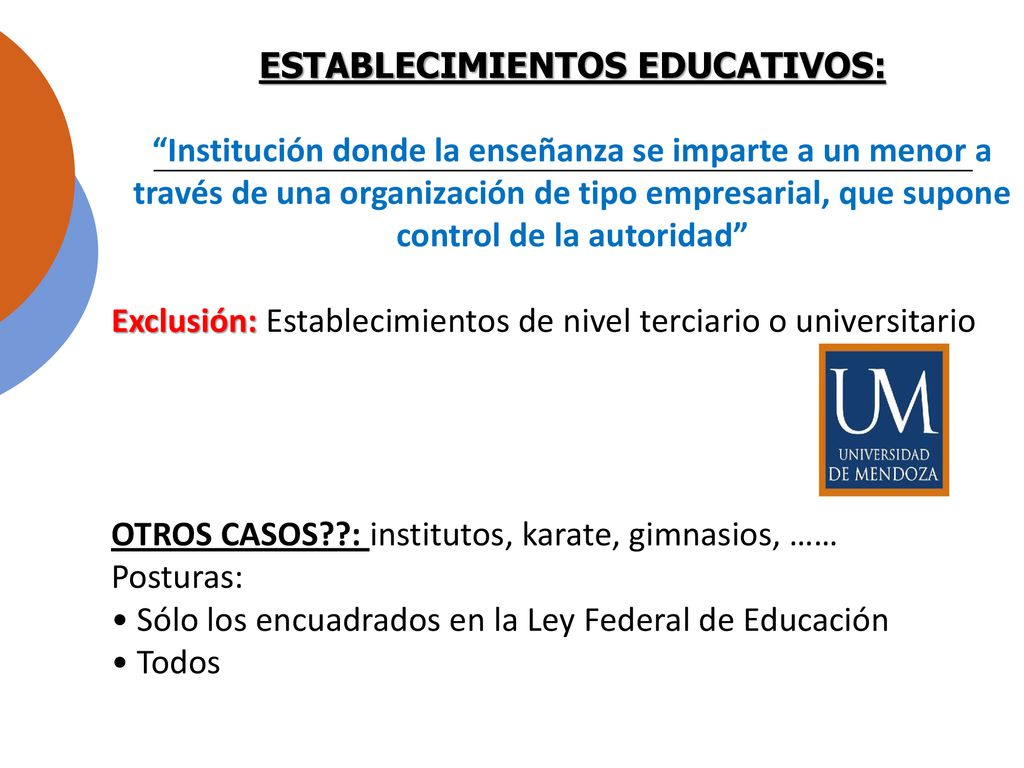 ESTABLECIMIENTOS EDUCATIVOS:

“Institución donde la enseñanza se imparte a un menor a través de una organización de tipo empresarial, que supone control de la autoridad”

Exclusión: Establecimientos de nivel terciario o universitario

UM
UNIVERSIDAD DE MENDOZA

OTROS CASOS??: institutos, karate, gimnasios, ……
Posturas:
• Sólo los encuadrados en la Ley Federal de Educación
• Todos